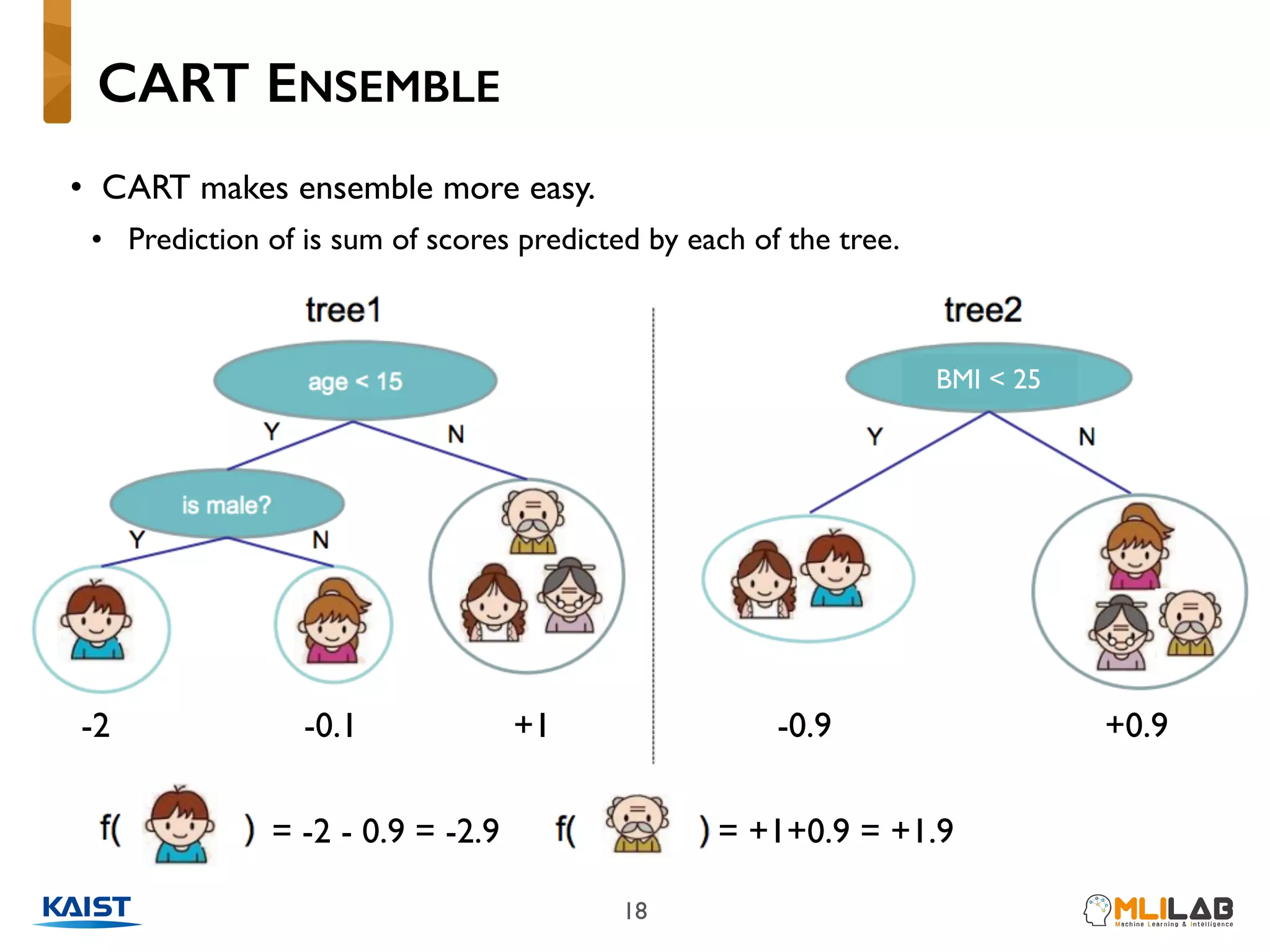 CART ENSEMBLE

• CART makes ensemble more easy.
  • Prediction of is sum of scores predicted by each of the tree.

tree1

age < 15

Y N

is male?

Y N

-2 -0.1 +1

tree2

BMI < 25

Y N

-0.9 +0.9

f( ) = -2 - 0.9 = -2.9 f( ) = +1+0.9 = +1.9

KAIST

18

MLILAB
Machine Learning & Intelligence